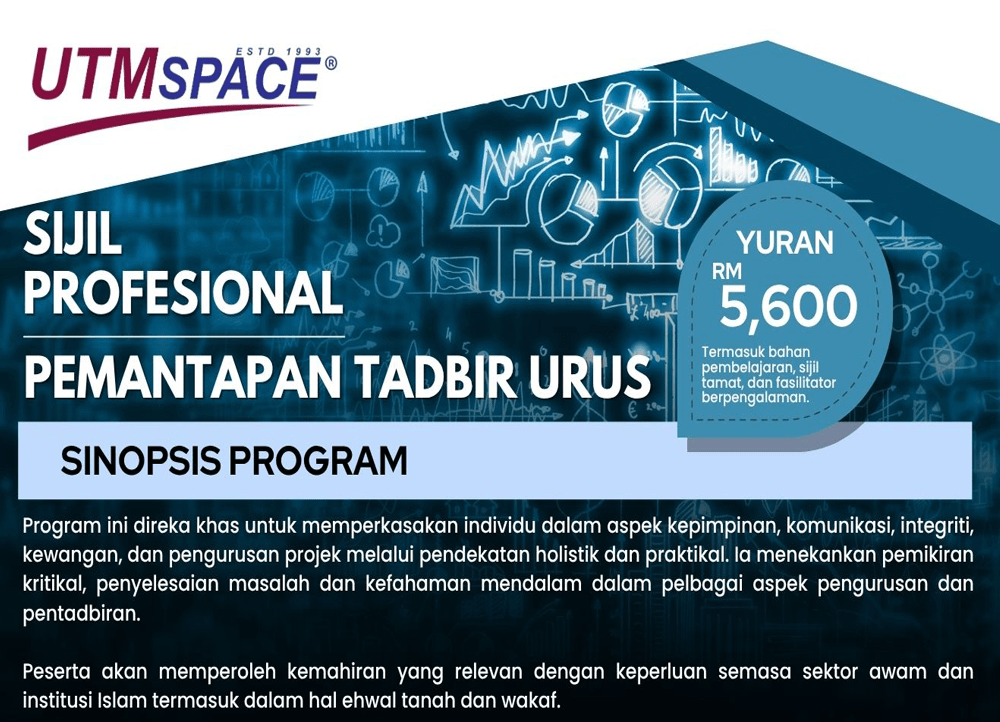 ESTD 1993
UTMSPACE®

SIJIL PROFESIONAL

PEMANTAPAN TADBIR URUS

YURAN
RM
5,600
Termasuk bahan pembelajaran, sijil tamat, dan fasilitator berpengalaman.

SINOPSIS PROGRAM

Program ini direka khas untuk memperkasakan individu dalam aspek kepimpinan, komunikasi, integriti, kewangan, dan pengurusan projek melalui pendekatan holistik dan praktikal. Ia menekankan pemikiran kritikal, penyelesaian masalah dan kefahaman mendalam dalam pelbagai aspek pengurusan dan pentadbiran.

Peserta akan memperoleh kemahiran yang relevan dengan keperluan semasa sektor awam dan institusi Islam termasuk dalam hal ehwal tanah dan wakaf.